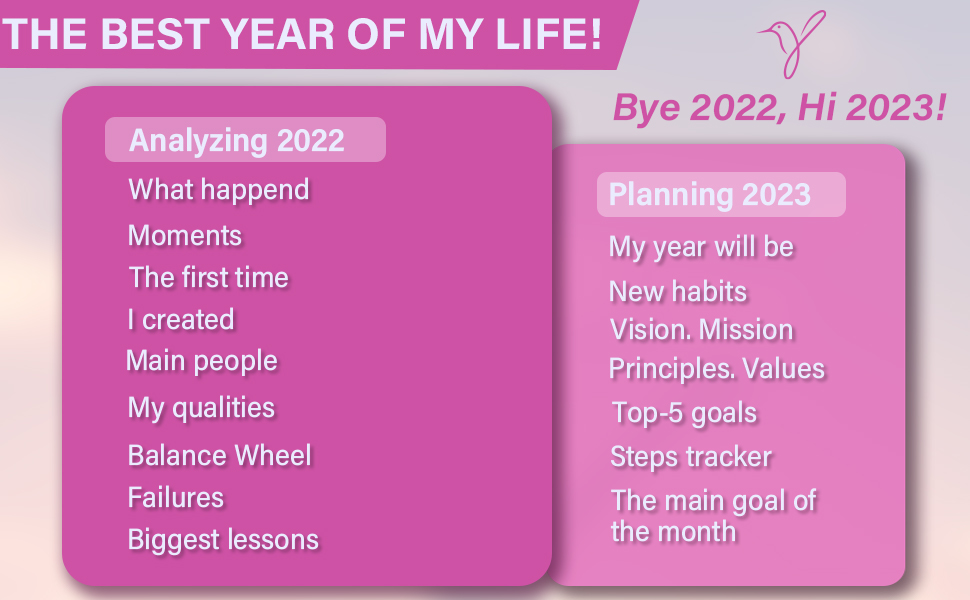 THE BEST YEAR OF MY LIFE!

Bye 2022, Hi 2023!

Analyzing 2022

What happend

Moments

The first time

I created

Main people

My qualities

Balance Wheel

Failures

Biggest lessons

Planning 2023

My year will be

New habits

Vision. Mission

Principles. Values

Top-5 goals

Steps tracker

The main goal of the month